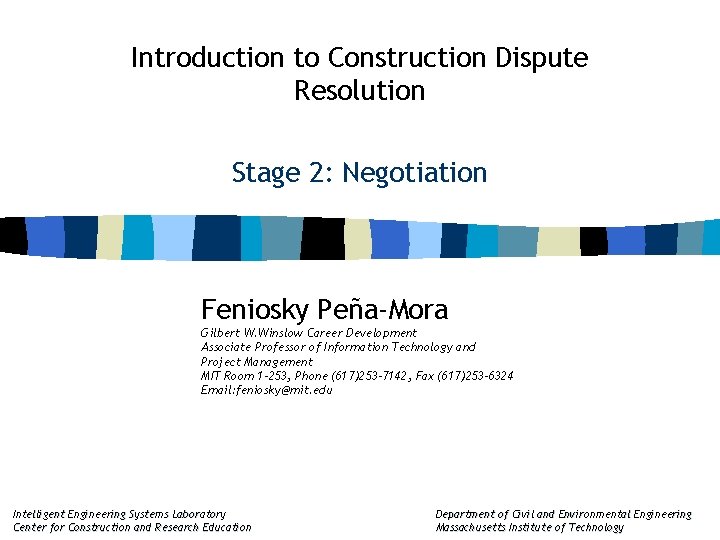 Introduction to Construction Dispute Resolution

Stage 2: Negotiation

Feniosky Peña-Mora
Gilbert W.Winslow Career Development Associate Professor of Information Technology and Project Management
MIT Room 1-253, Phone (617)253-7142, Fax (617)253-6324
Email:feniosky@mit.edu

Intelligent Engineering Systems Laboratory
Center for Construction and Research Education

Department of Civil and Environmental Engineering
Massachusetts Institute of Technology